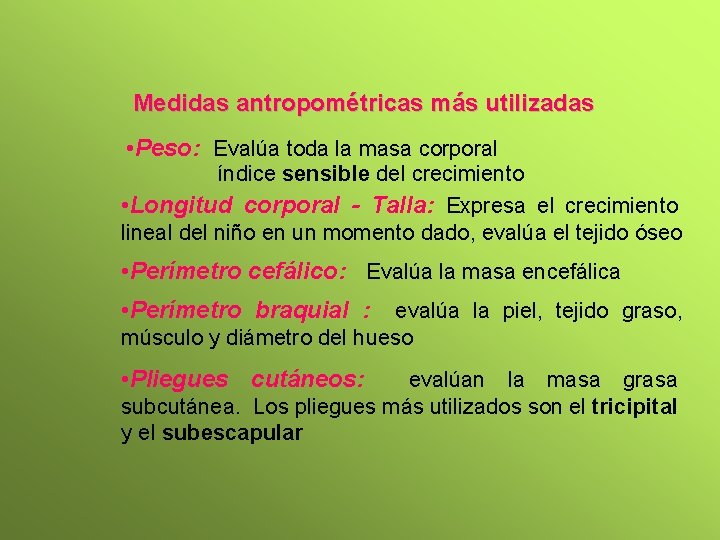 Medidas antropométricas más utilizadas

•Peso: Evalúa toda la masa corporal
índice sensible del crecimiento

•Longitud corporal - Talla: Expresa el crecimiento lineal del niño en un momento dado, evalúa el tejido óseo

•Perímetro cefálico: Evalúa la masa encefálica

•Perímetro braquial : evalúa la piel, tejido graso, músculo y diámetro del hueso

•Pliegues cutáneos: evalúan la masa grasa subcutánea. Los pliegues más utilizados son el tricipital y el subescapular